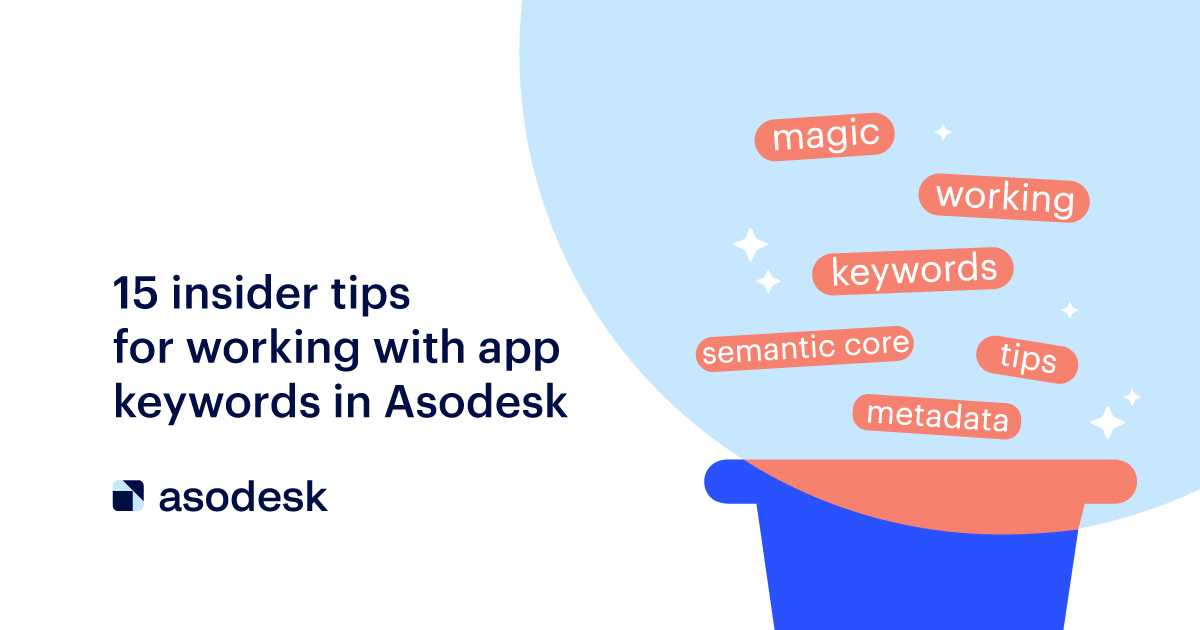 15 insider tips for working with app keywords in Asodesk

asodesk

magic

working

keywords

semantic core

tips

metadata